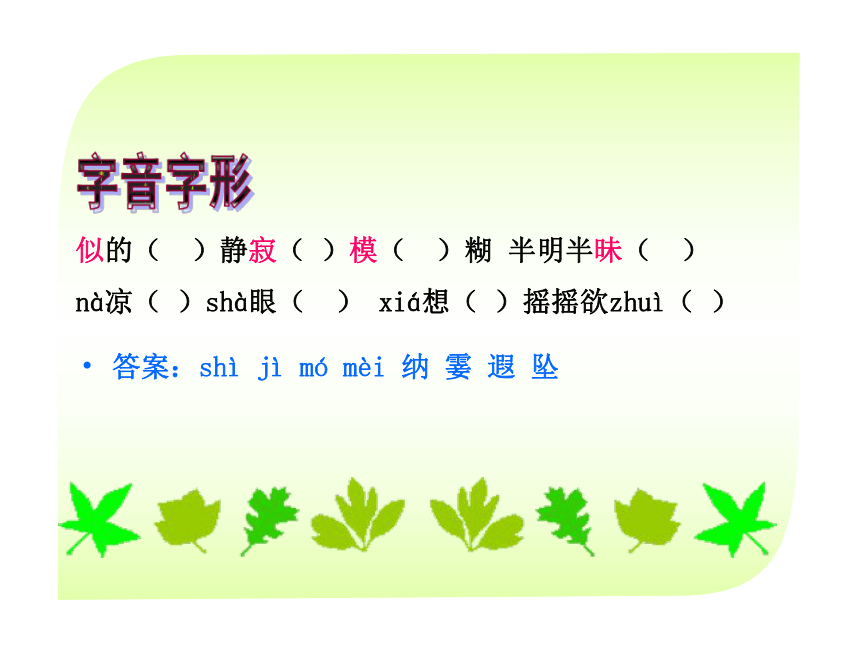 字音字形

似的（ ）静寂（ ）模（ ）糊 半明半昧（ ）

nà凉（ ）shà眼（ ） xiá想（ ）摇摇欲zhuì（ ）

• 答案：shì jì mó mèi 纳 霎 遐 坠